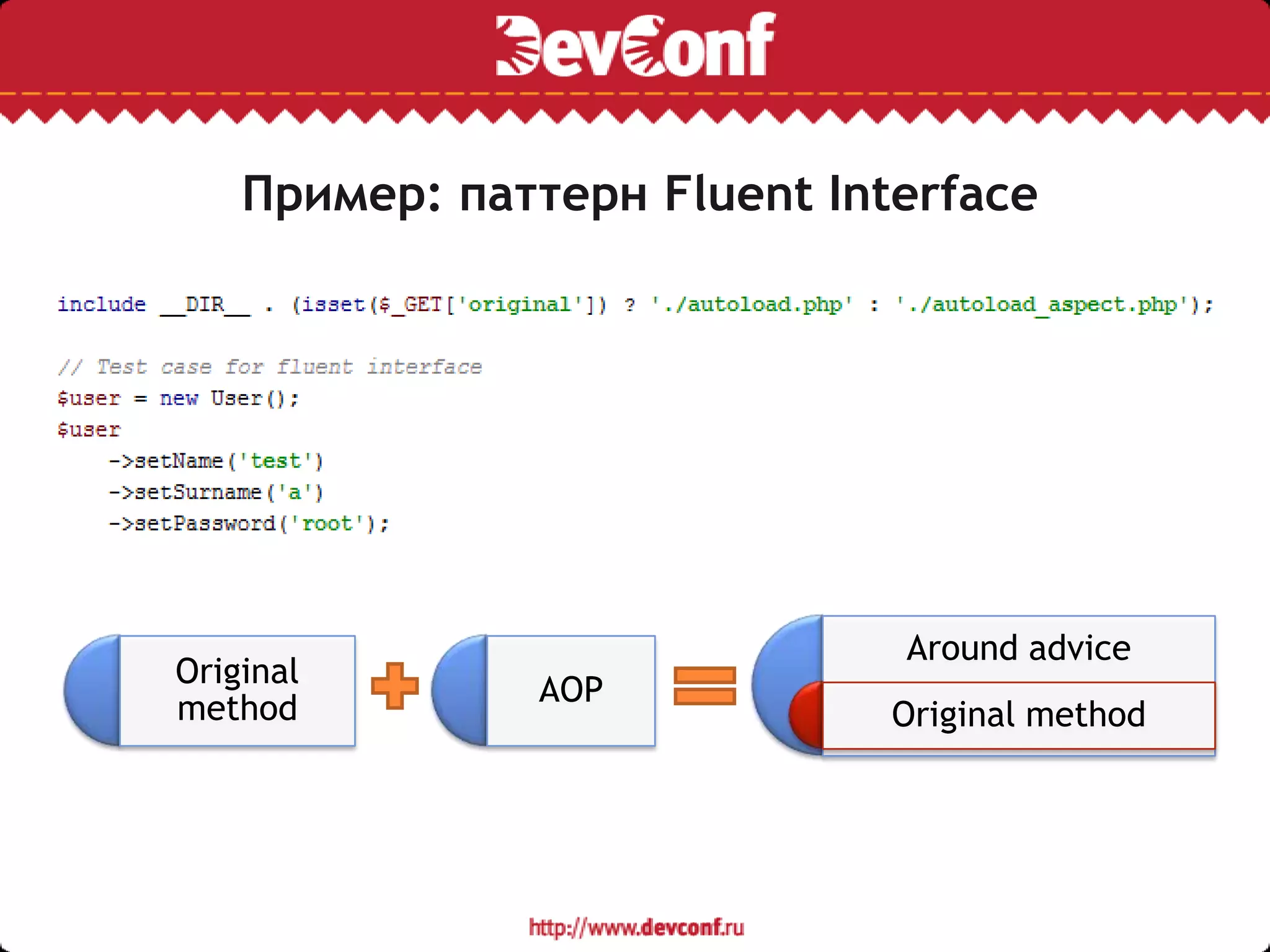 DevConf

Пример: паттерн Fluent Interface

include __DIR__ . (isset($_GET['original']) ? './autoload.php' : './autoload_aspect.php');

// Test case for fluent interface
$user = new User();
$user
    ->setName('test')
    ->setSurname('a')
    ->setPassword('root');

Original method

AOP

Around advice

Original method

http://www.devconf.ru